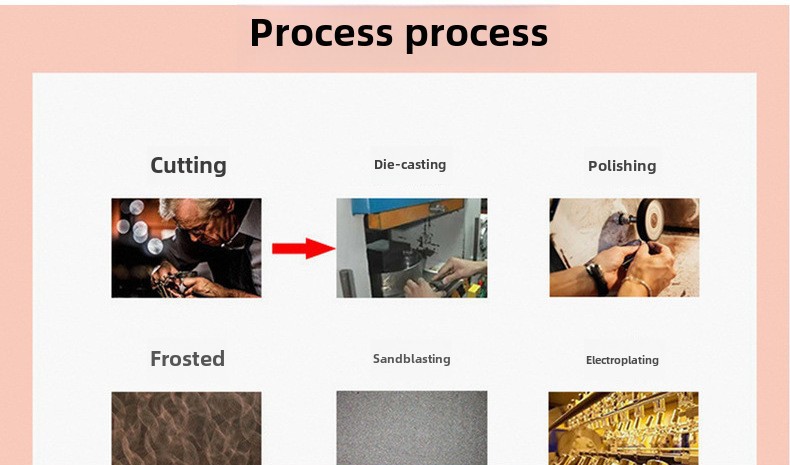 Process process

Cutting

Die-casting

Polishing

Frosted

Sandblasting

Electroplating